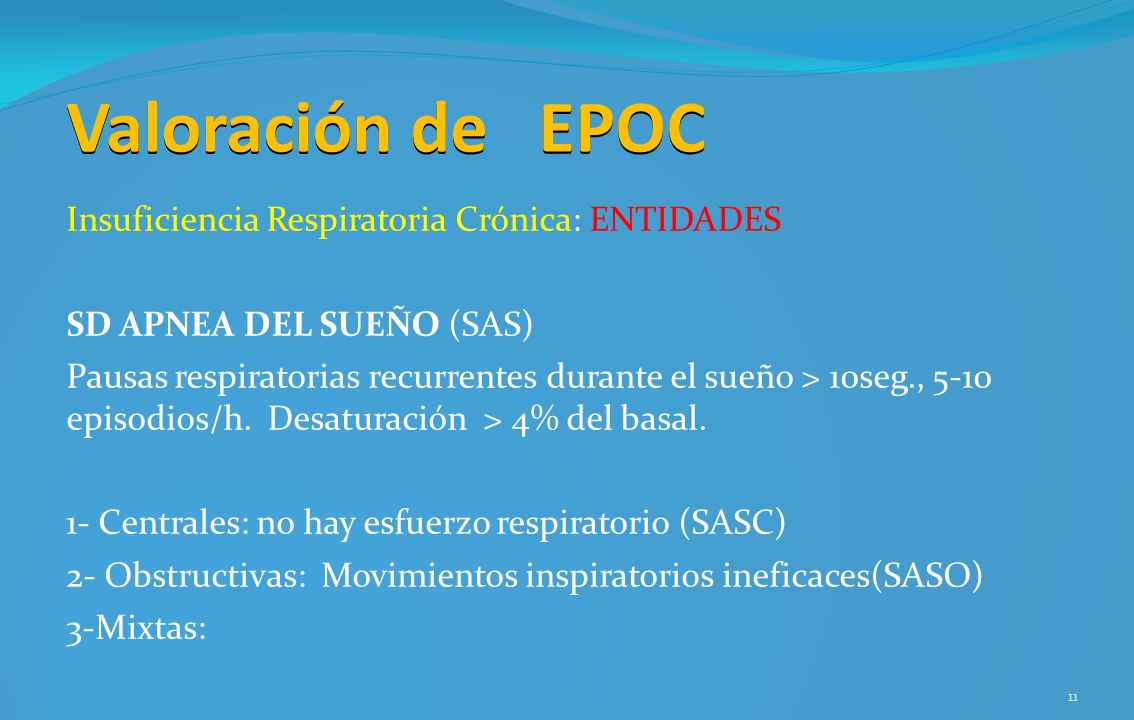 Valoración de EPOC

Insuficiencia Respiratoria Crónica: ENTIDADES

SD APNEA DEL SUEÑO (SAS)

Pausas respiratorias recurrentes durante el sueño > 10seg., 5-10 episodios/h. Desaturación > 4% del basal.

1- Centrales: no hay esfuerzo respiratorio (SASC)

2- Obstructivas: Movimientos inspiratorios ineficaces(SASO)

3-Mixtas:

11